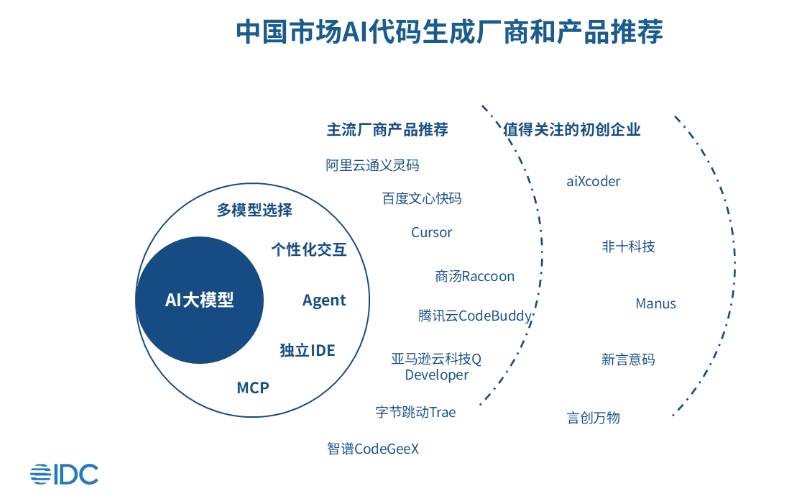 中国市场AI代码生成厂商和产品推荐

AI大模型
多模型选择
个性化交互
Agent
独立IDE
MCP

主流厂商产品推荐
阿里云通义灵码
百度文心快码
Cursor
商汤Raccoon
腾讯云CodeBuddy
亚马逊云科技Q Developer
字节跳动Trae
智谱CodeGeeX

值得关注的初创企业
aiXcoder
非十科技
Manus
新言意码
言创万物

IDC